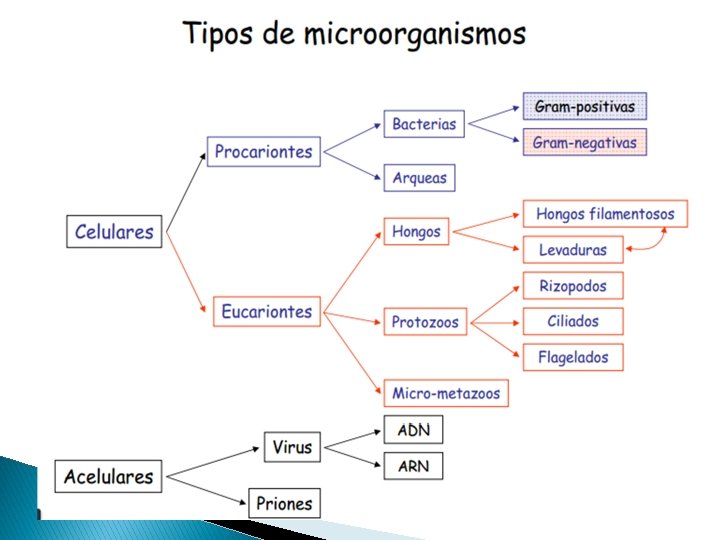 Tipos de microorganismos

Celulares

Procariontes

Bacterias

Gram-positivas

Gram-negativas

Arqueas

Eucariontes

Hongos

Hongos filamentosos

Levaduras

Protozoos

Rizopodos

Ciliados

Flagelados

Micro-metazoos

Acelulares

Virus

ADN

ARN

Priones